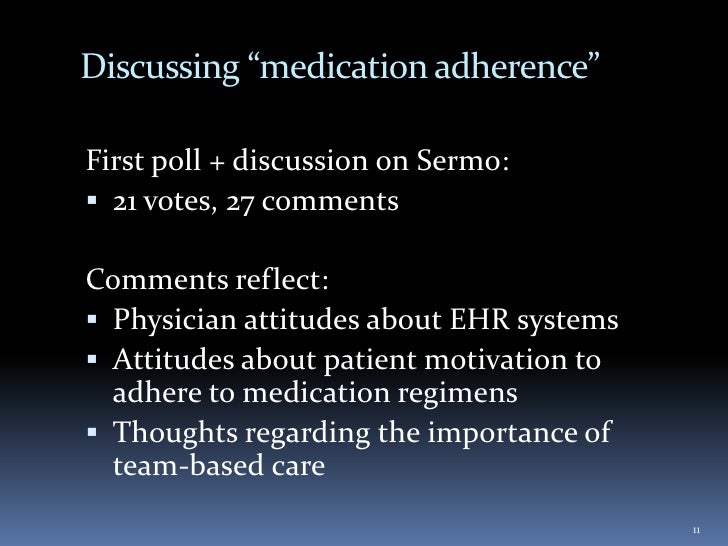 Discussing “medication adherence”

First poll + discussion on Sermo:
▪ 21 votes, 27 comments

Comments reflect:
▪ Physician attitudes about EHR systems
▪ Attitudes about patient motivation to adhere to medication regimens
▪ Thoughts regarding the importance of team-based care

11